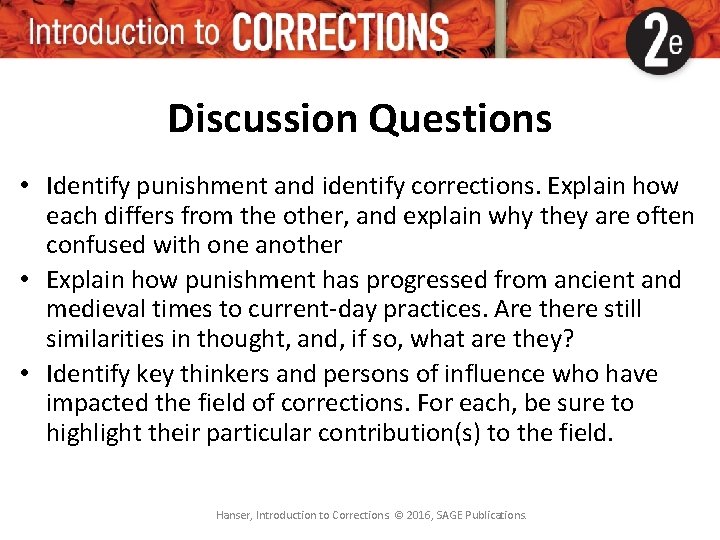 Introduction to CORRECTIONS 2e

Discussion Questions

• Identify punishment and identify corrections. Explain how each differs from the other, and explain why they are often confused with one another
• Explain how punishment has progressed from ancient and medieval times to current-day practices. Are there still similarities in thought, and, if so, what are they?
• Identify key thinkers and persons of influence who have impacted the field of corrections. For each, be sure to highlight their particular contribution(s) to the field.

Hanser, Introduction to Corrections © 2016, SAGE Publications.